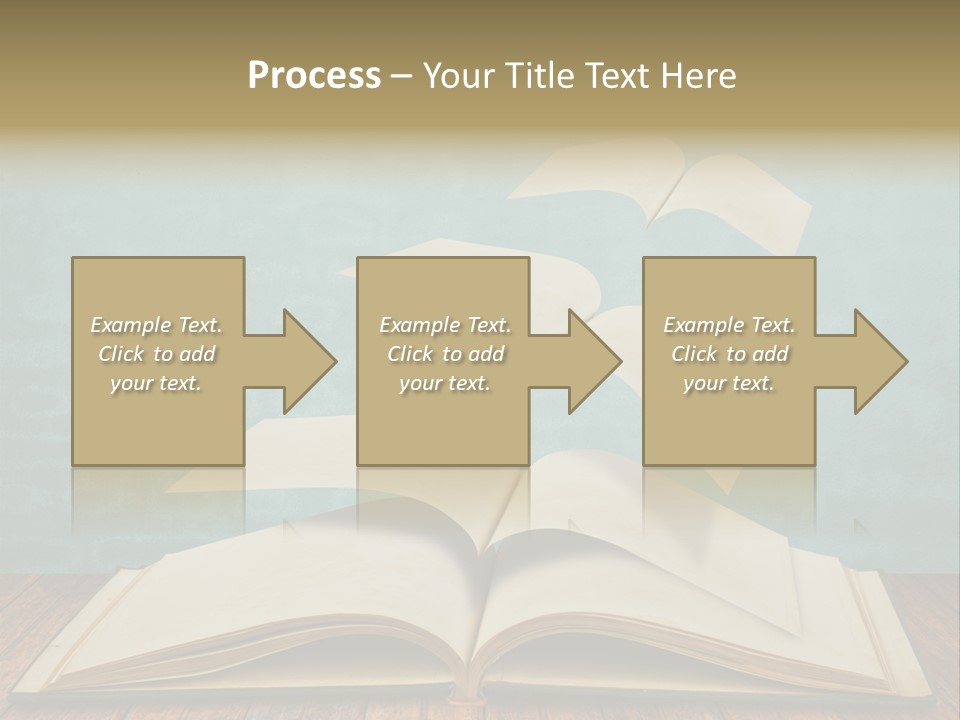 Process – Your Title Text Here

Example Text. Click to add your text.

Example Text. Click to add your text.

Example Text. Click to add your text.